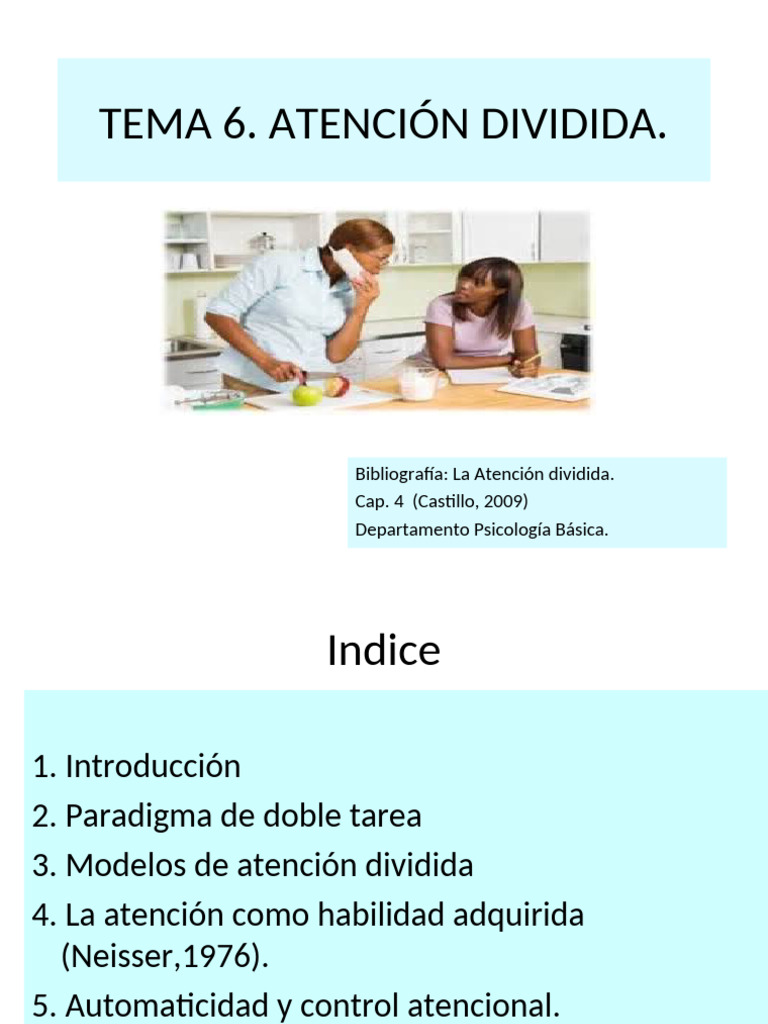 TEMA 6. ATENCIÓN DIVIDIDA.

Bibliografía: La Atención dividida.
Cap. 4 (Castillo, 2009)
Departamento Psicología Básica.

Indice

1. Introducción
2. Paradigma de doble tarea
3. Modelos de atención dividida
4. La atención como habilidad adquirida (Neisser,1976).
5. Automaticidad y control atencional.